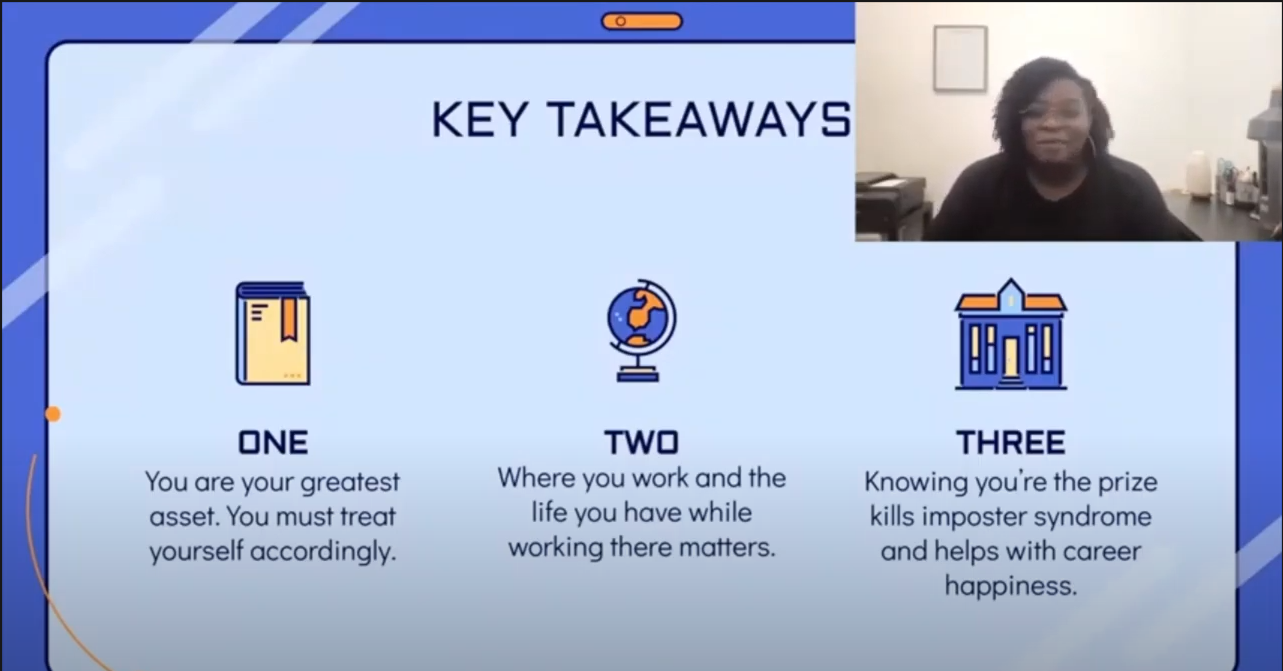 KEY TAKEAWAYS

ONE
You are your greatest asset. You must treat yourself accordingly.

TWO
Where you work and the life you have while working there matters.

THREE
Knowing you're the prize kills imposter syndrome and helps with career happiness.